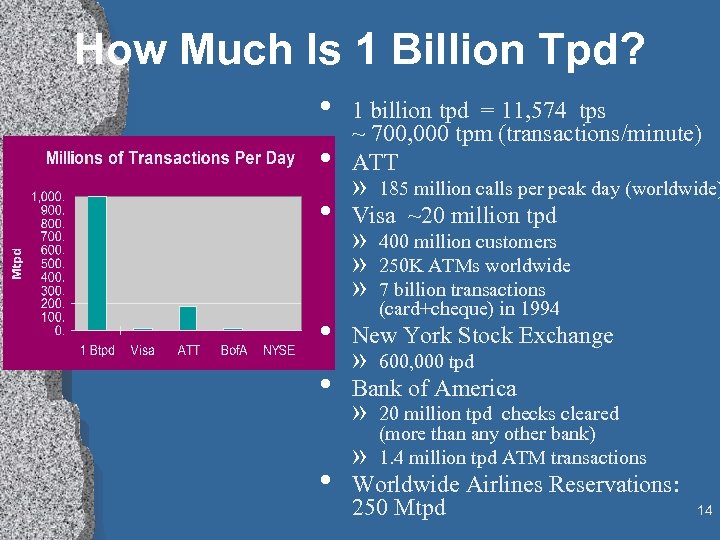 How Much Is 1 Billion Tpd?

Millions of Transactions Per Day

Mtpd

1,000.
900.
800.
700.
600.
500.
400.
300.
200.
100.
0.

1 Btpd Visa ATT BofA NYSE

• 1 billion tpd = 11,574 tps
~ 700,000 tpm (transactions/minute)

• ATT
» 185 million calls per peak day (worldwide)

• Visa ~20 million tpd
» 400 million customers
» 250K ATMs worldwide
» 7 billion transactions (card+cheque) in 1994

• New York Stock Exchange
» 600,000 tpd

• Bank of America
» 20 million tpd checks cleared (more than any other bank)
» 1.4 million tpd ATM transactions

• Worldwide Airlines Reservations: 250 Mtpd

14